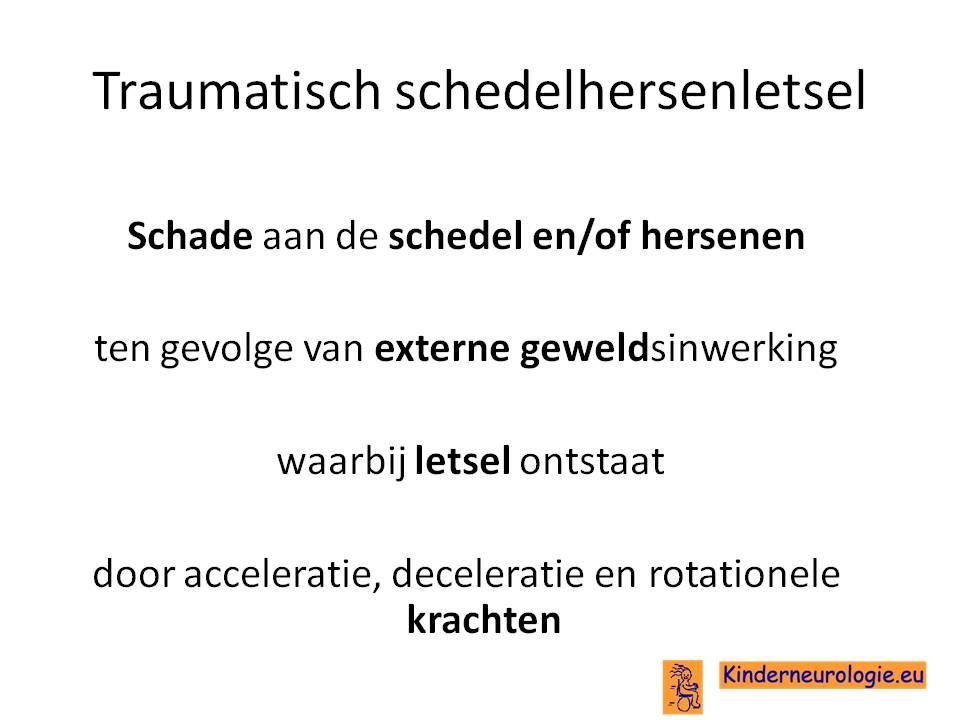 Traumatisch schedelhersenletsel

Schade aan de schedel en/of hersenen

ten gevolge van externe geweldsinwerking

waarbij letsel ontstaat

door acceleratie, deceleratie en rotationele krachten

Kinderneurologie.eu